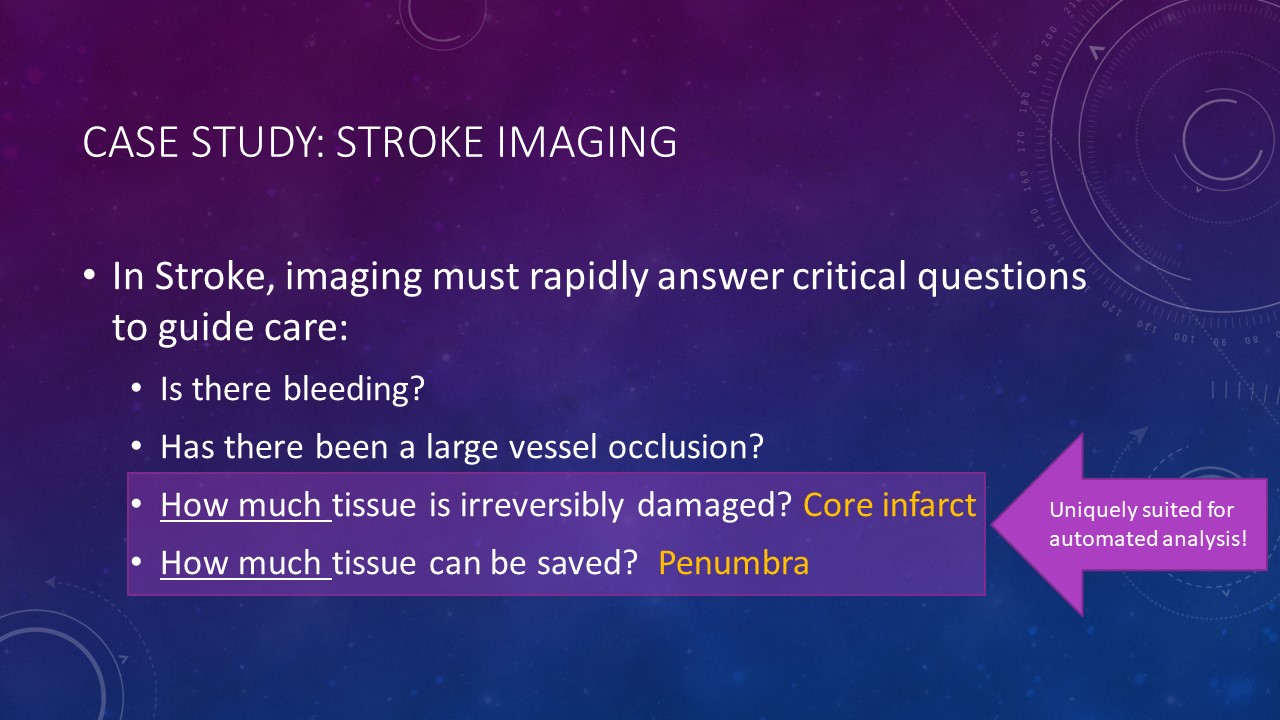 CASE STUDY: STROKE IMAGING

• In Stroke, imaging must rapidly answer critical questions to guide care:

• Is there bleeding?
• Has there been a large vessel occlusion?
• How much tissue is irreversibly damaged? Core infarct
• How much tissue can be saved? Penumbra

Uniquely suited for automated analysis!